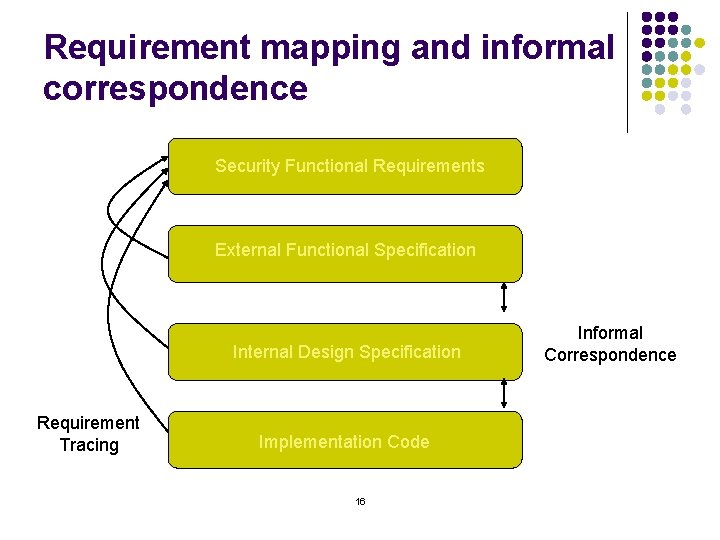 Requirement mapping and informal correspondence

Security Functional Requirements

External Functional Specification

Internal Design Specification

Implementation Code

Informal Correspondence

Requirement Tracing

16